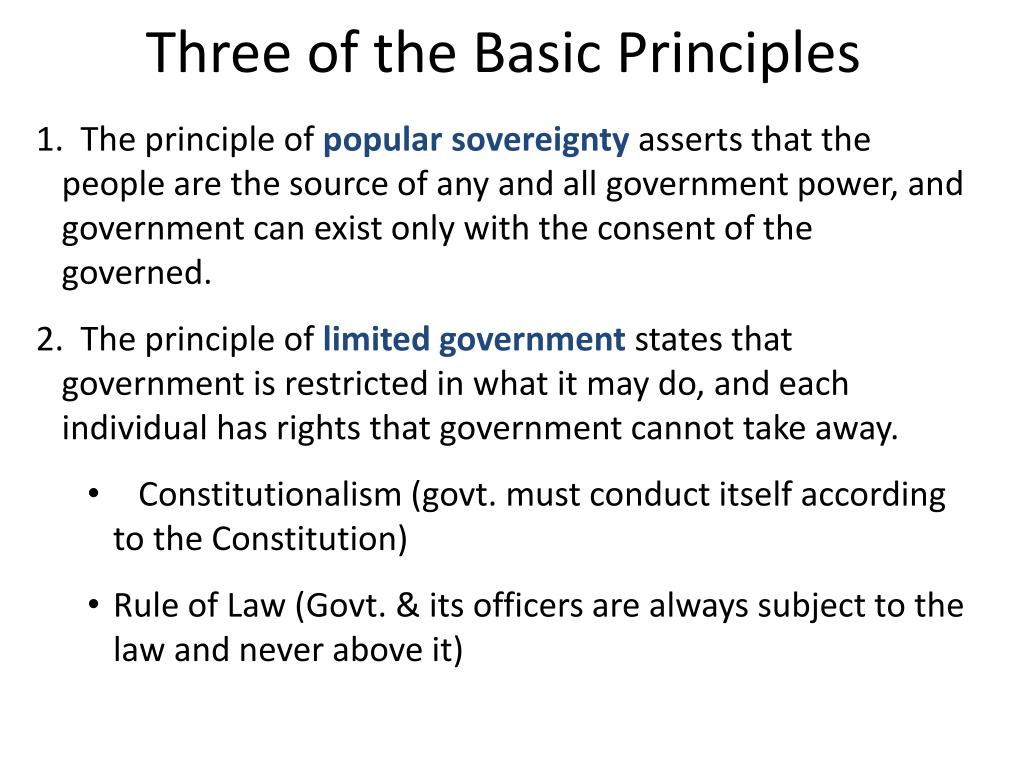 Three of the Basic Principles

1. The principle of popular sovereignty asserts that the people are the source of any and all government power, and government can exist only with the consent of the governed.

2. The principle of limited government states that government is restricted in what it may do, and each individual has rights that government cannot take away.

• Constitutionalism (govt. must conduct itself according to the Constitution)

• Rule of Law (Govt. & its officers are always subject to the law and never above it)